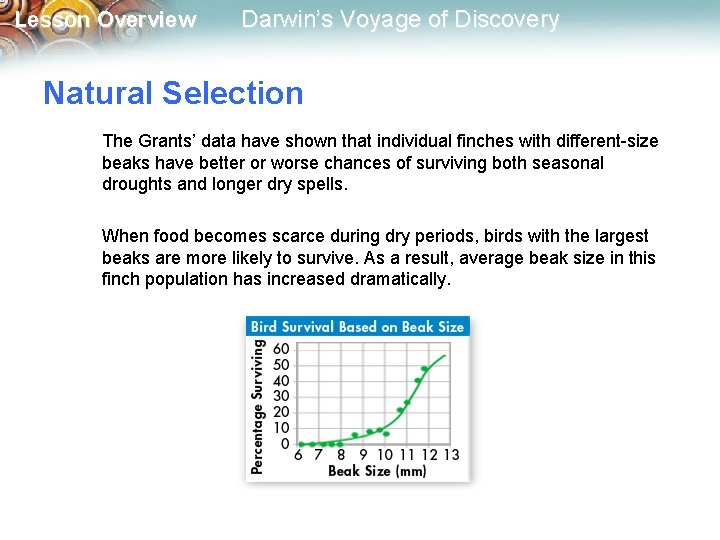 Lesson Overview Darwin's Voyage of Discovery

Natural Selection

The Grants' data have shown that individual finches with different-size beaks have better or worse chances of surviving both seasonal droughts and longer dry spells.

When food becomes scarce during dry periods, birds with the largest beaks are more likely to survive. As a result, average beak size in this finch population has increased dramatically.

Bird Survival Based on Beak Size

Percentage Surviving

60
50
40
30
20
10
0

6 7 8 9 10 11 12 13

Beak Size (mm)